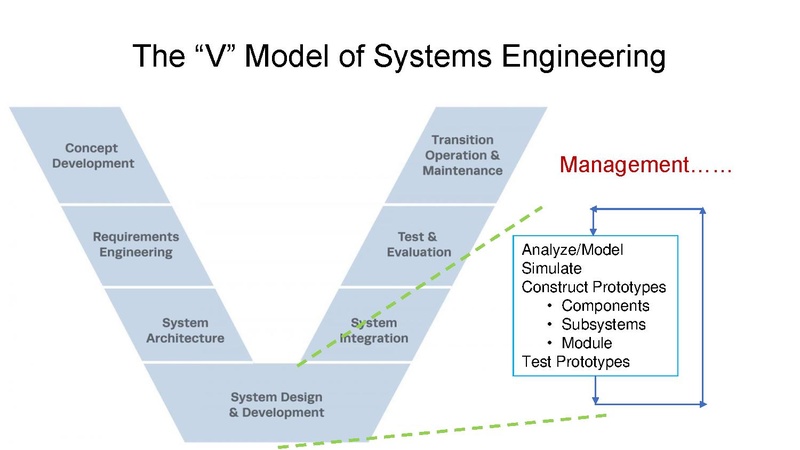 The “V” Model of Systems Engineering

Concept Development

Requirements Engineering

System Architecture

System Design & Development

System Integration

Test & Evaluation

Transition Operation & Maintenance

Management……

Analyze/Model
Simulate
Construct Prototypes
• Components
• Subsystems
• Module
Test Prototypes